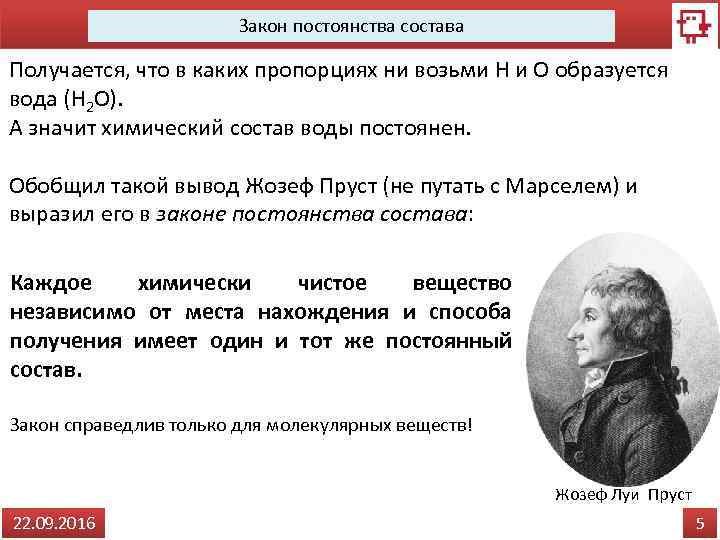 Закон постоянства состава

Получается, что в каких пропорциях ни возьми H и O образуется вода ($H_2O$).
А значит химический состав воды постоянен.

Обобщил такой вывод Жозеф Пруст (не путать с Марселем) и выразил его в законе постоянства состава:

Каждое химически чистое вещество независимо от места нахождения и способа получения имеет один и тот же постоянный состав.

Закон справедлив только для молекулярных веществ!

Жозеф Луи Пруст

22.09.2016

5